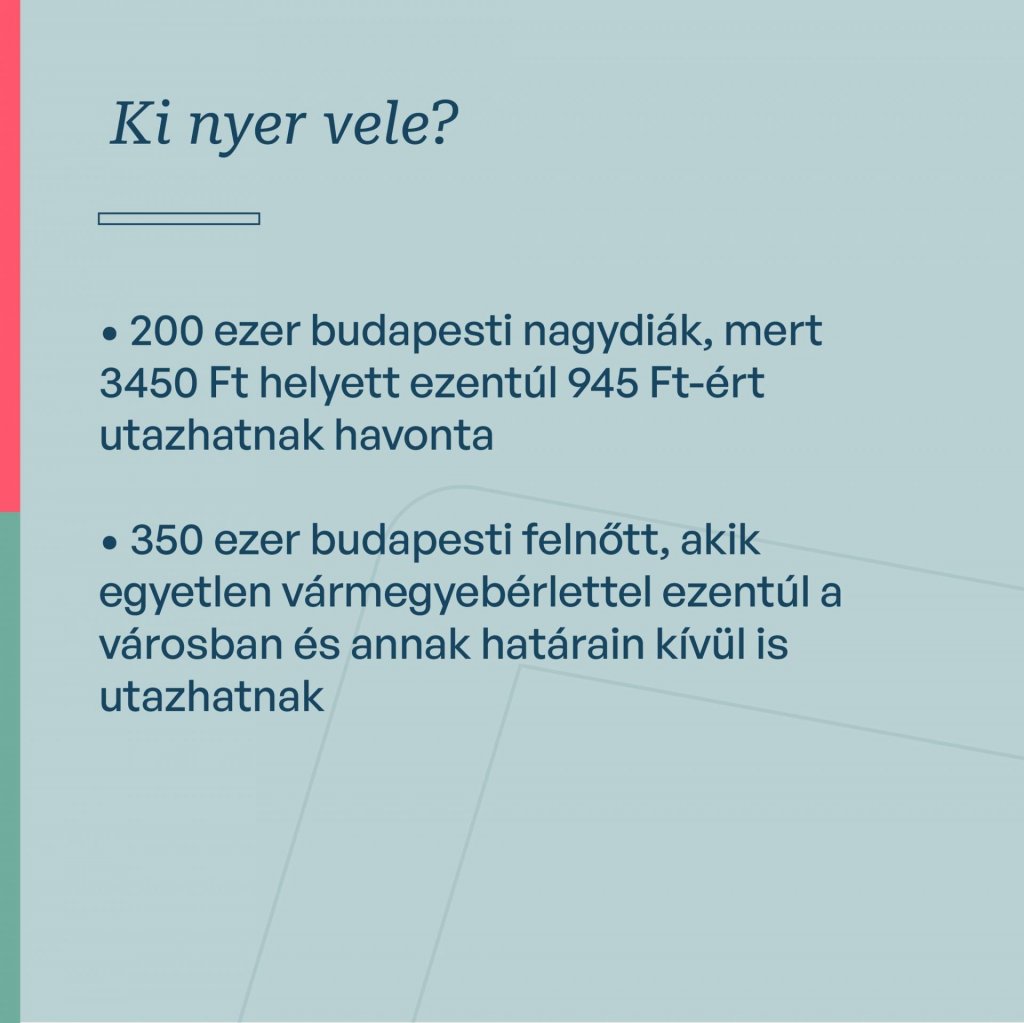 Ki nyer vele?

• 200 ezer budapesti nagydiák, mert 3450 Ft helyett ezentúl 945 Ft-ért utazhatnak havonta

• 350 ezer budapesti felnőtt, akik egyetlen vármegyebérlettel ezentúl a városban és annak határain kívül is utazhatnak